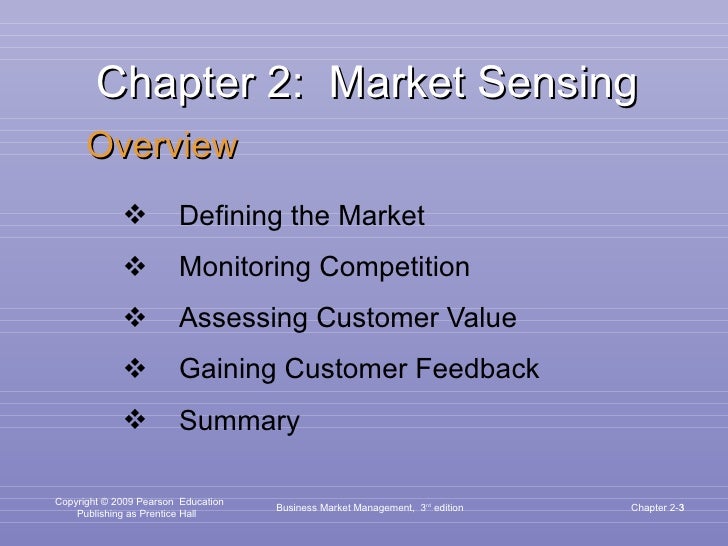 Chapter 2: Market Sensing

Overview

❖ Defining the Market

❖ Monitoring Competition

❖ Assessing Customer Value

❖ Gaining Customer Feedback

❖ Summary

Copyright © 2009 Pearson Education
Publishing as Prentice Hall

Business Market Management, 3rd edition

Chapter 2-3